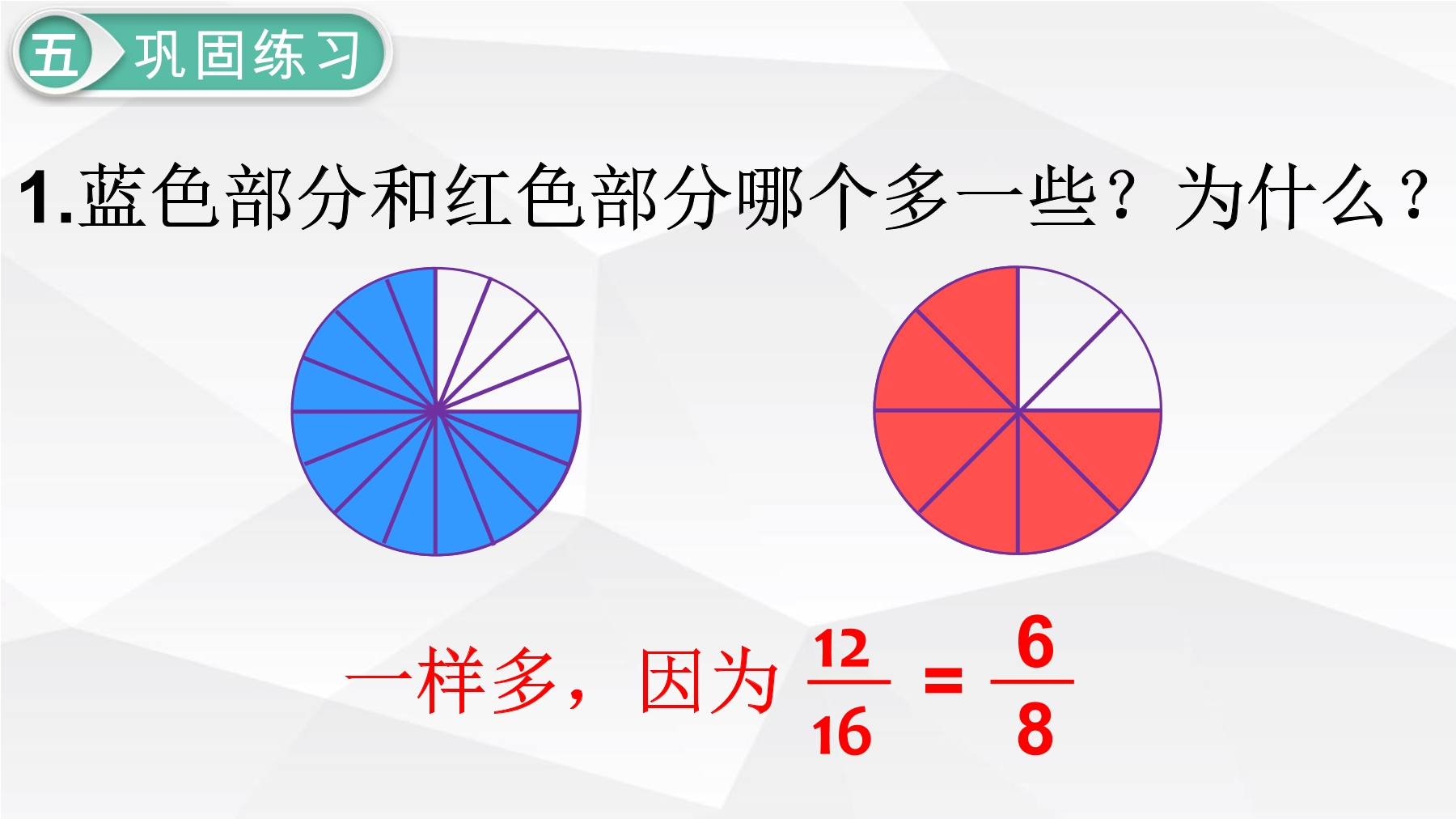 五 巩固练习

1.蓝色部分和红色部分哪个多一些？为什么？

一样多，因为 $\frac{12}{16} = \frac{6}{8}$